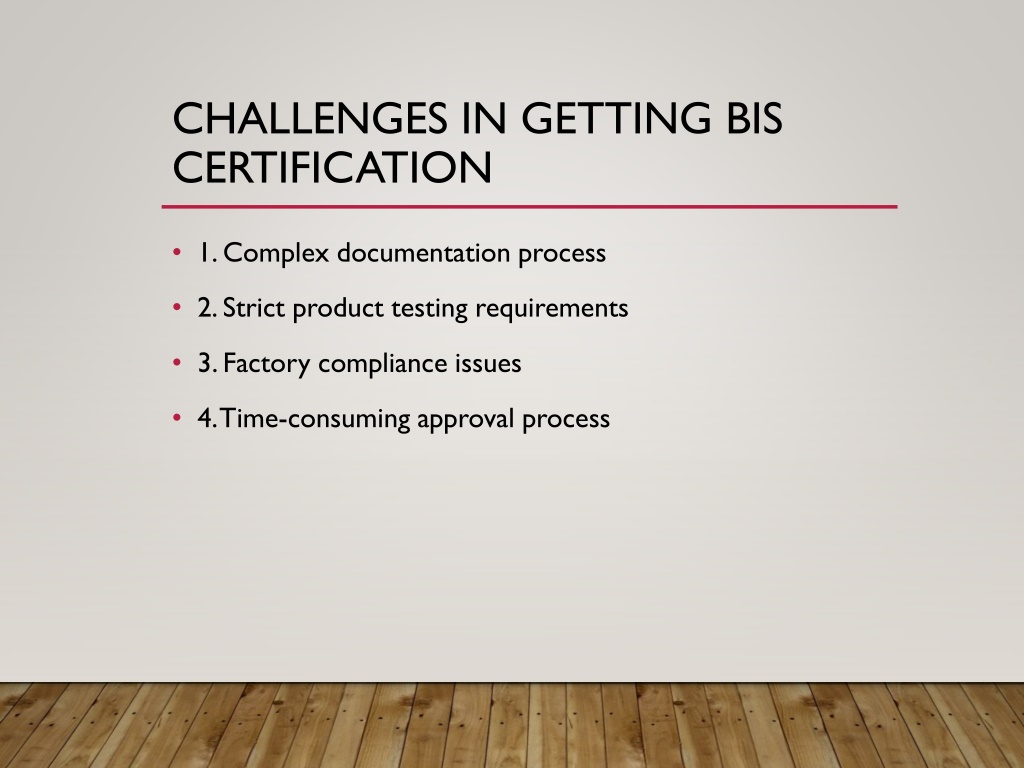 CHALLENGES IN GETTING BIS CERTIFICATION

• 1. Complex documentation process
• 2. Strict product testing requirements
• 3. Factory compliance issues
• 4. Time-consuming approval process